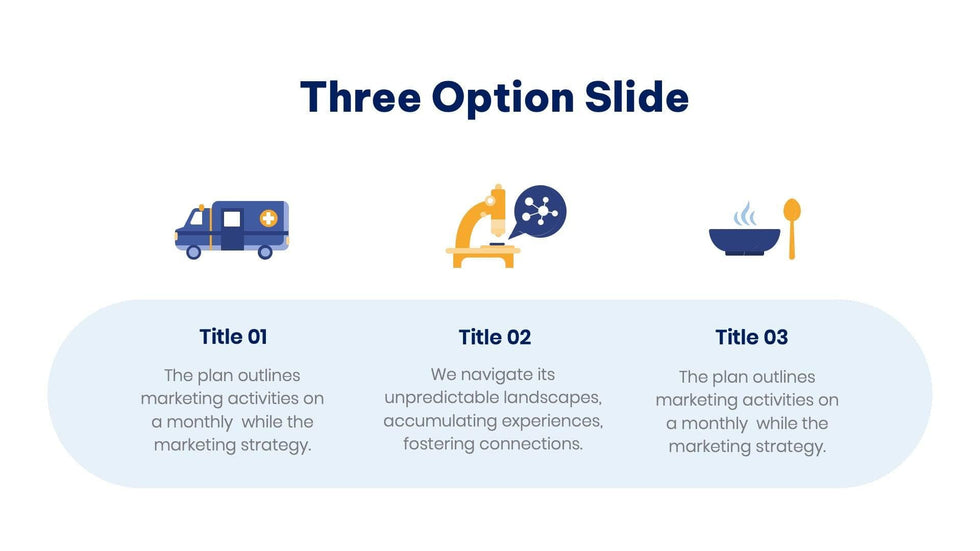 Three Option Slide

Title 01

The plan outlines marketing activities on a monthly  while the marketing strategy.

Title 02

We navigate its unpredictable landscapes, accumulating experiences, fostering connections.

Title 03

The plan outlines marketing activities on a monthly  while the marketing strategy.